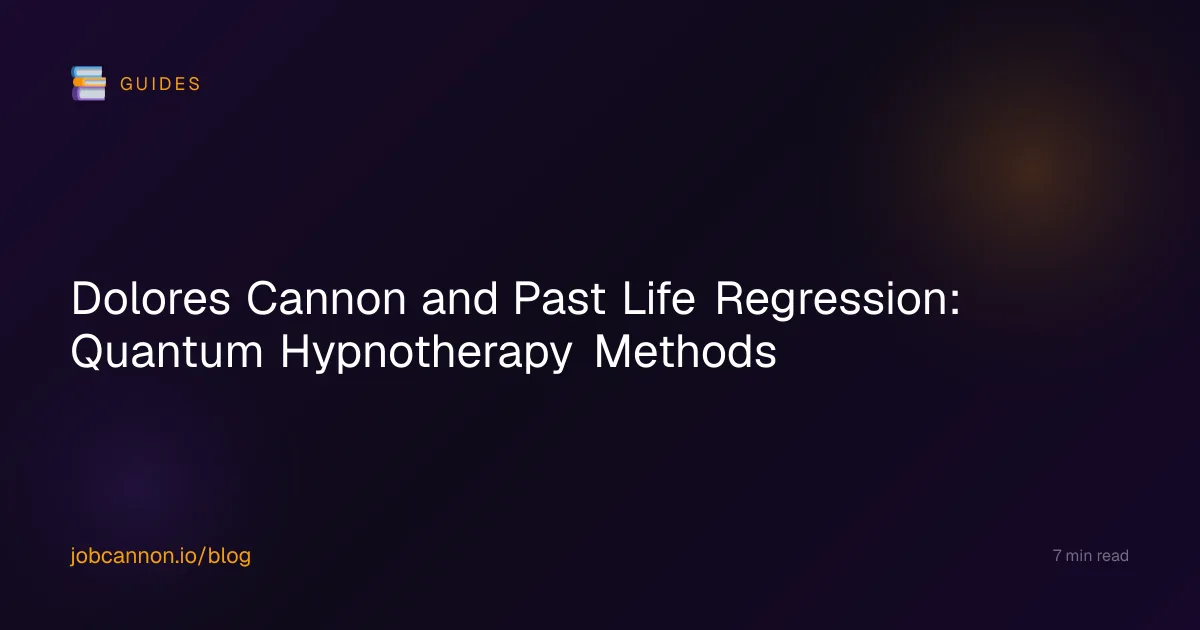 GUIDES

Dolores Cannon and Past Life Regression: Quantum Hypnotherapy Methods

jobcannon.io/blog

7 min read